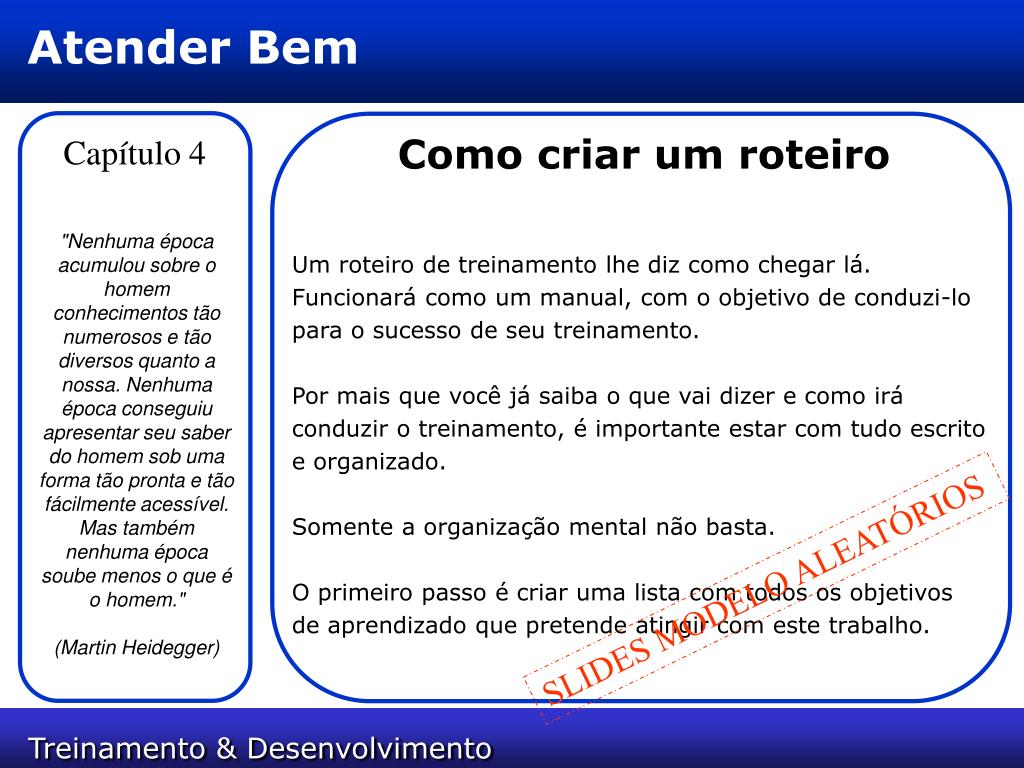 Atender Bem

Capítulo 4

"Nenhuma época acumulou sobre o homem conhecimentos tão numerosos e tão diversos quanto a nossa. Nenhuma época conseguiu apresentar seu saber do homem sob uma forma tão pronta e tão fácilmente acessível. Mas também nenhuma época soube menos o que é o homem."

(Martin Heidegger)

Como criar um roteiro

Um roteiro de treinamento lhe diz como chegar lá. Funcionará como um manual, com o objetivo de conduzi-lo para o sucesso de seu treinamento.

Por mais que você já saiba o que vai dizer e como irá conduzir o treinamento, é importante estar com tudo escrito e organizado.

Somente a organização mental não basta.

O primeiro passo é criar uma lista com todos os objetivos de aprendizado que pretende atingir com este trabalho.

SLIDES MODELO ALEATÓRIOS

Treinamento & Desenvolvimento